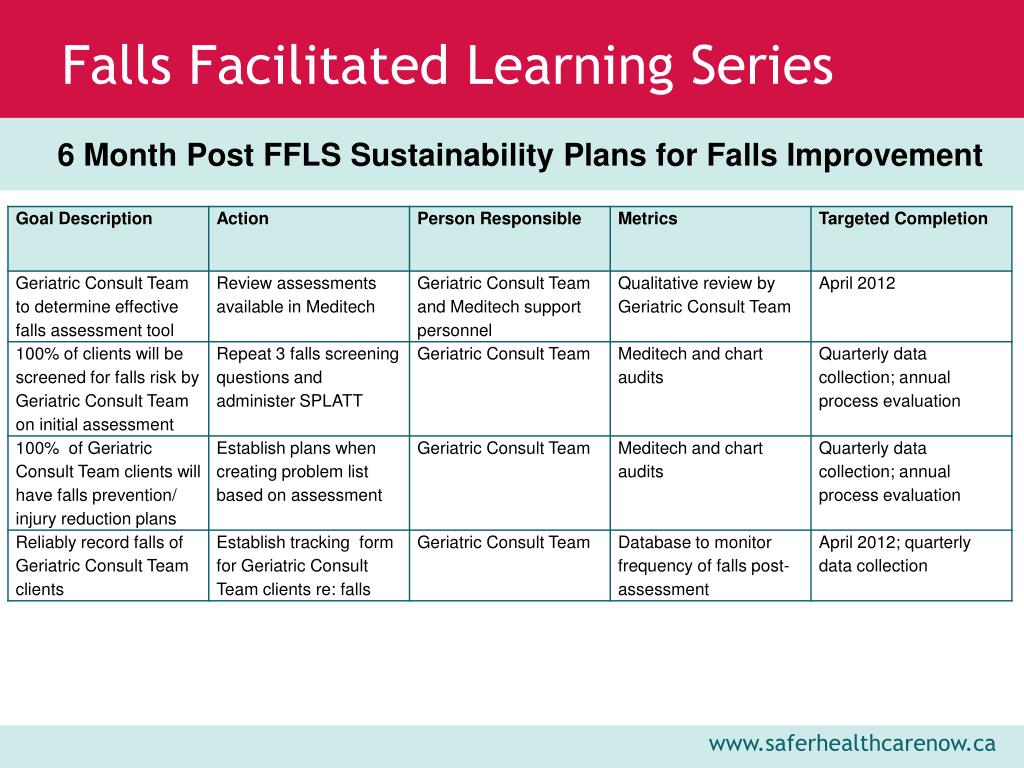 Falls Facilitated Learning Series

6 Month Post FFLS Sustainability Plans for Falls Improvement

| Goal Description | Action | Person Responsible | Metrics | Targeted Completion |
|---|---|---|---|---|
| Geriatric Consult Team to determine effective falls assessment tool | Review assessments available in Meditech | Geriatric Consult Team and Meditech support personnel | Qualitative review by Geriatric Consult Team | April 2012 |
| 100% of clients will be screened for falls risk by Geriatric Consult Team on initial assessment | Repeat 3 falls screening questions and administer SPLATT | Geriatric Consult Team | Meditech and chart audits | Quarterly data collection; annual process evaluation |
| 100% of Geriatric Consult Team clients will have falls prevention/ injury reduction plans | Establish plans when creating problem list based on assessment | Geriatric Consult Team | Meditech and chart audits | Quarterly data collection; annual process evaluation |
| Reliably record falls of Geriatric Consult Team clients | Establish tracking form for Geriatric Consult Team clients re: falls | Geriatric Consult Team | Database to monitor frequency of falls post-assessment | April 2012; quarterly data collection |

www.saferhealthcarenow.ca